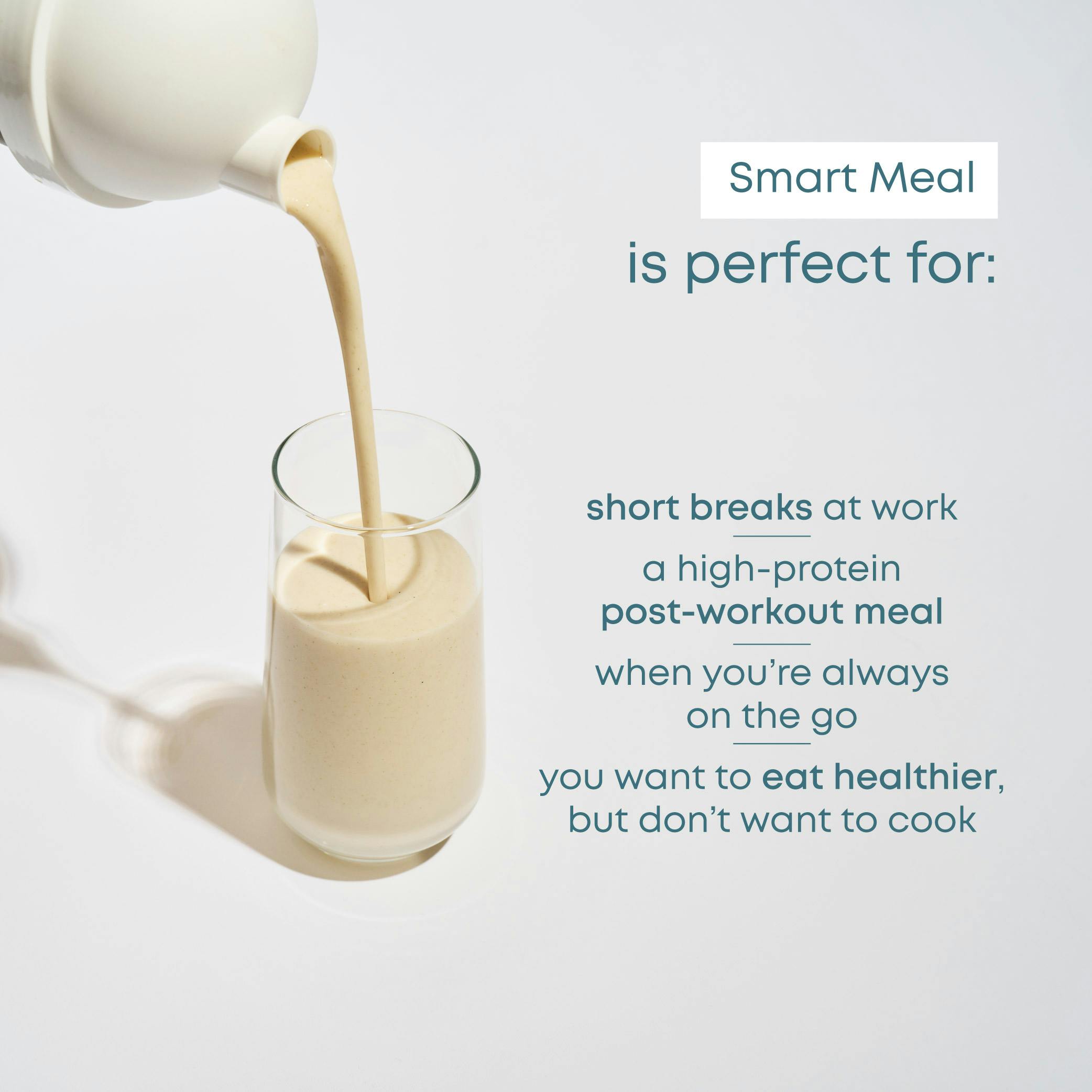 Smart Meal

is perfect for:

short breaks at work

a high-protein post-workout meal

when you're always on the go

you want to eat healthier, but don't want to cook